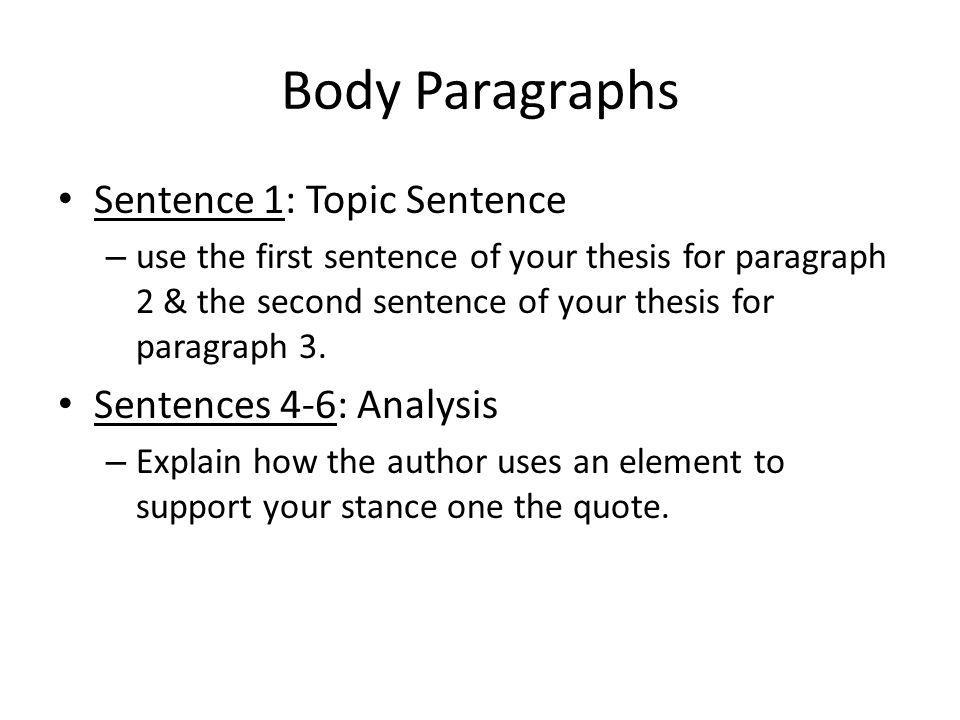 Body Paragraphs

• Sentence 1: Topic Sentence
– use the first sentence of your thesis for paragraph 2 & the second sentence of your thesis for paragraph 3.

• Sentences 4-6: Analysis
– Explain how the author uses an element to support your stance one the quote.